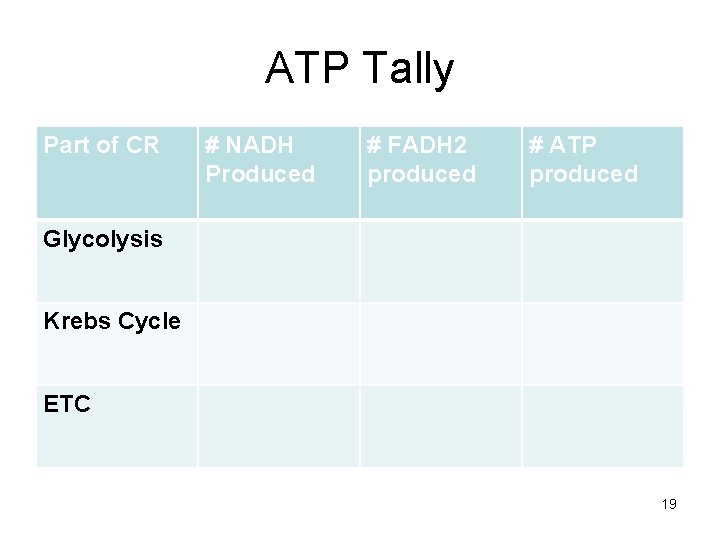 ATP Tally

| Part of CR | # NADH Produced | # FADH2 produced | # ATP produced |
|---|---|---|---|
| Glycolysis | | | |
| Krebs Cycle | | | |
| ETC | | | |

19